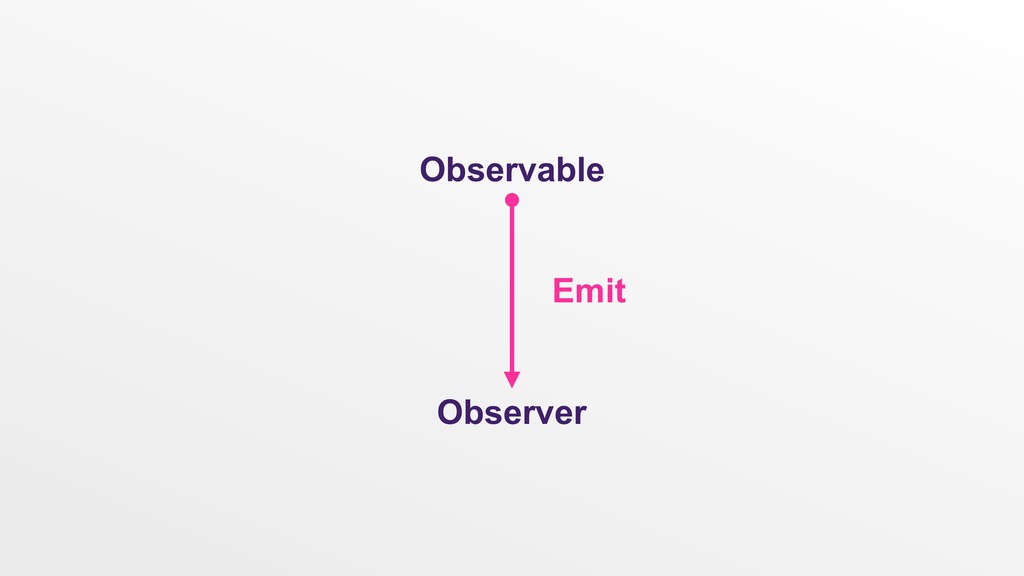 Observable

Emit

Observer